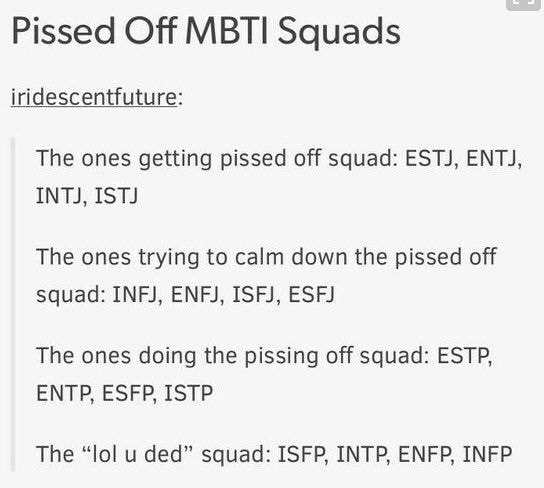 Pissed Off MBTI Squads

iridescentfuture:

The ones getting pissed off squad: ESTJ, ENTJ, INTJ, ISTJ

The ones trying to calm down the pissed off squad: INFJ, ENFJ, ISFJ, ESFJ

The ones doing the pissing off squad: ESTP, ENTP, ESFP, ISTP

The “lol u ded” squad: ISFP, INTP, ENFP, INFP